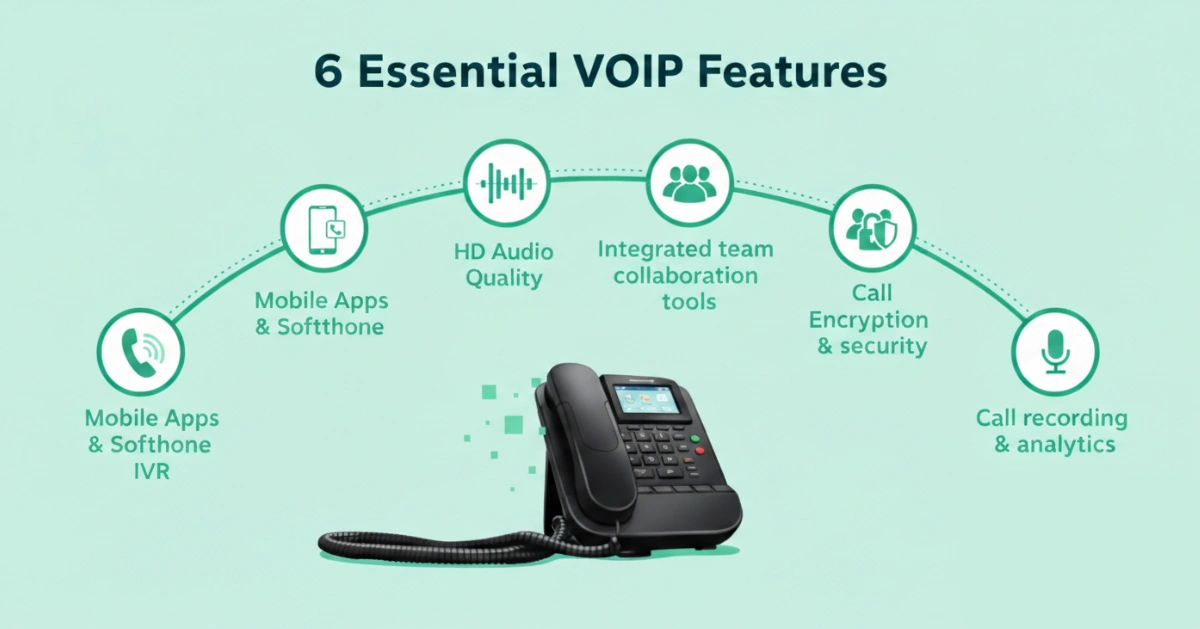 6 Essential VOIP Features

Mobile Apps & Softhone IVR

Mobile Apps & Softthone

HD Audio Quality

Integrated team collaboration tools

Call Encryption & security

Call recording & analytics